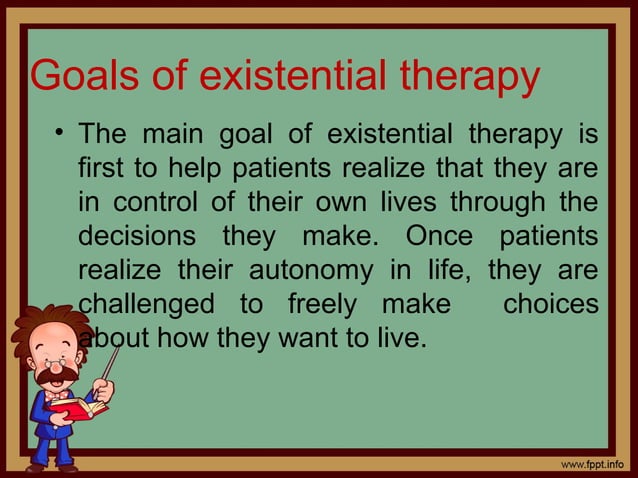 Goals of existential therapy

• The main goal of existential therapy is first to help patients realize that they are in control of their own lives through the decisions they make. Once patients realize their autonomy in life, they are challenged to freely make choices about how they want to live.

www.fppt.info